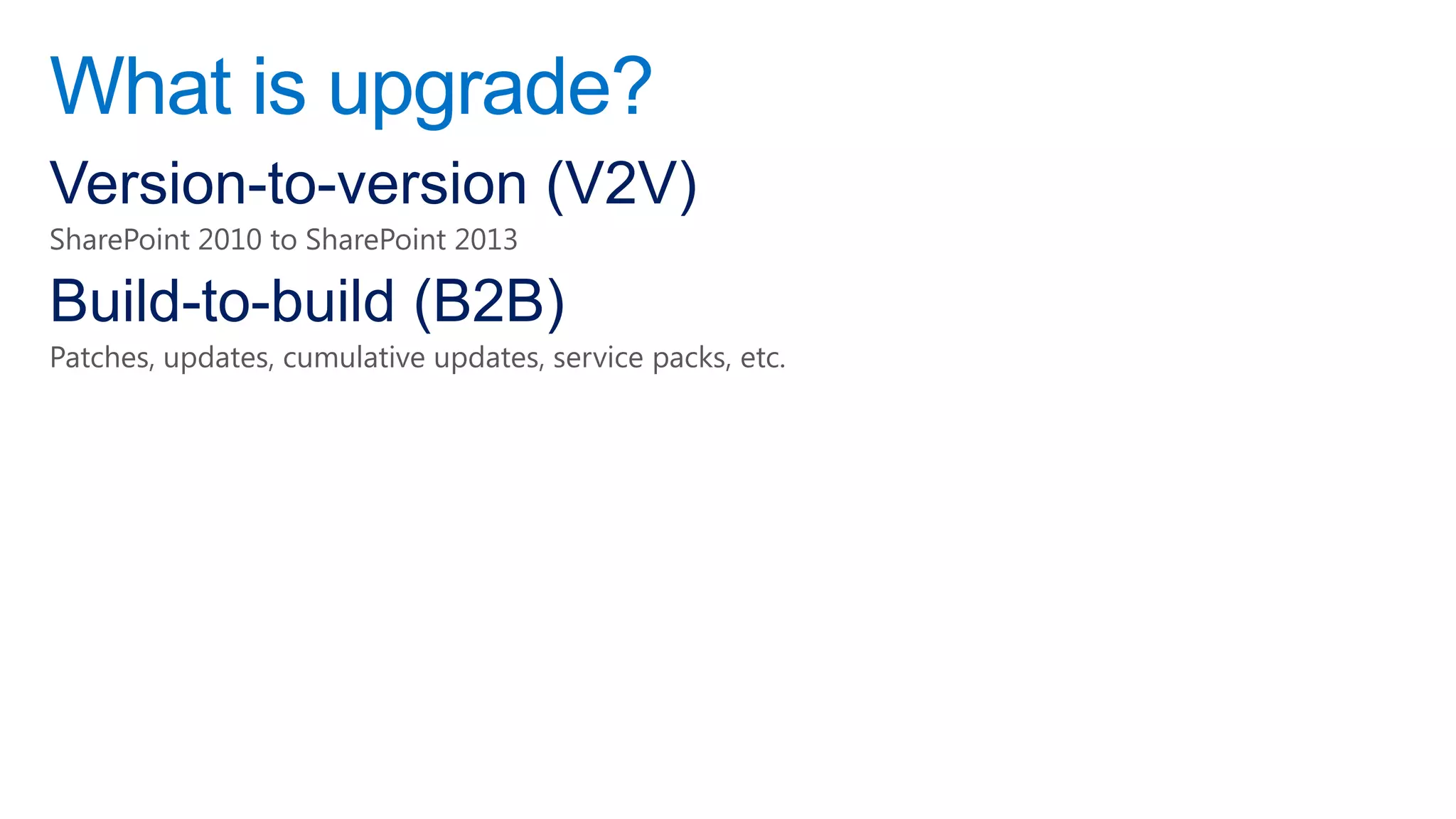 What is upgrade?

Version-to-version (V2V)

SharePoint 2010 to SharePoint 2013

Build-to-build (B2B)

Patches, updates, cumulative updates, service packs, etc.